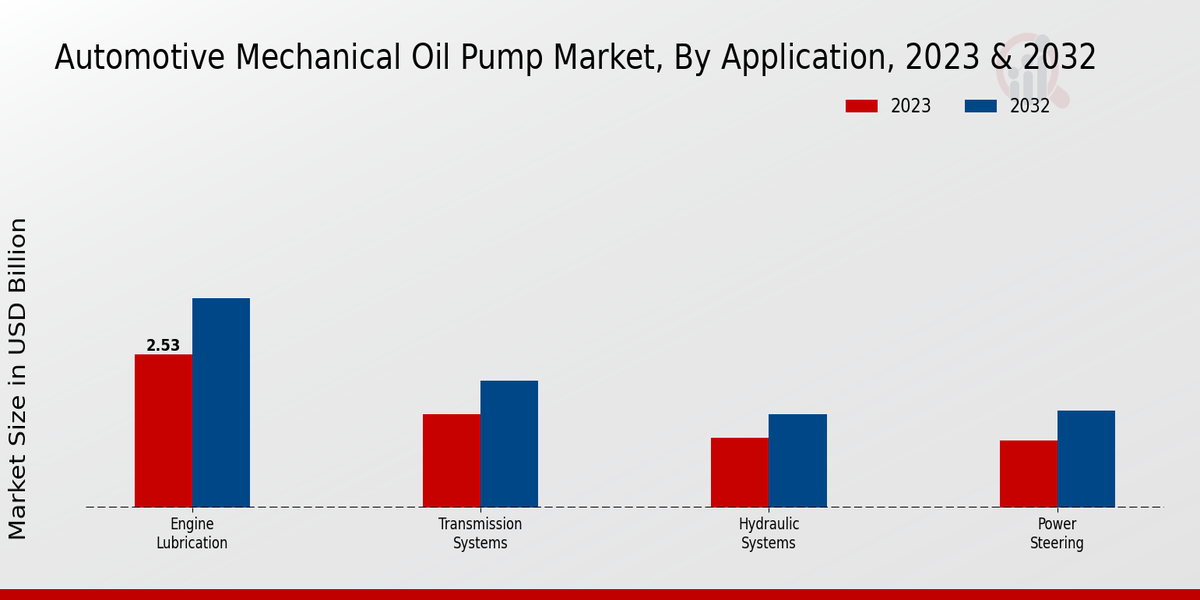 Automotive Mechanical Oil Pump Market, By Application, 2023 & 2032

2023
2032

Market Size in USD Billion

2.53

Engine Lubrication
Transmission Systems
Hydraulic Systems
Power Steering